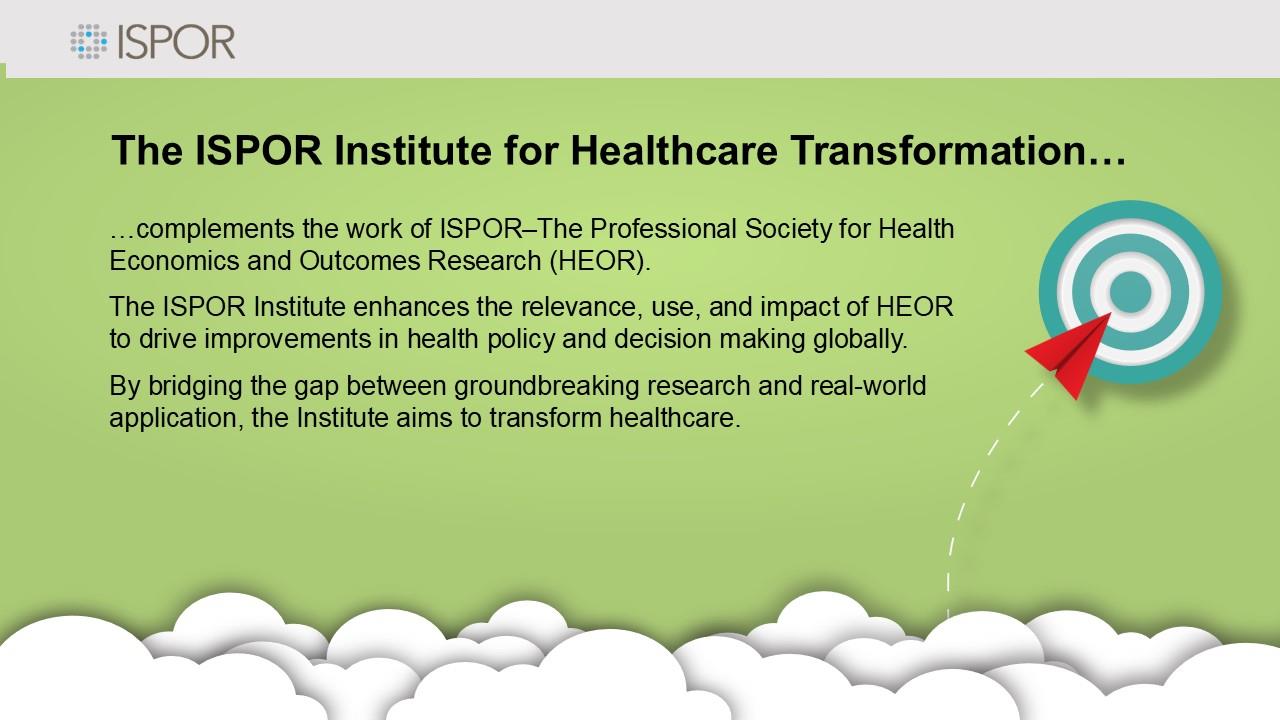 ISPOR

The ISPOR Institute for Healthcare Transformation…

…complements the work of ISPOR–The Professional Society for Health Economics and Outcomes Research (HEOR).

The ISPOR Institute enhances the relevance, use, and impact of HEOR to drive improvements in health policy and decision making globally.

By bridging the gap between groundbreaking research and real-world application, the Institute aims to transform healthcare.